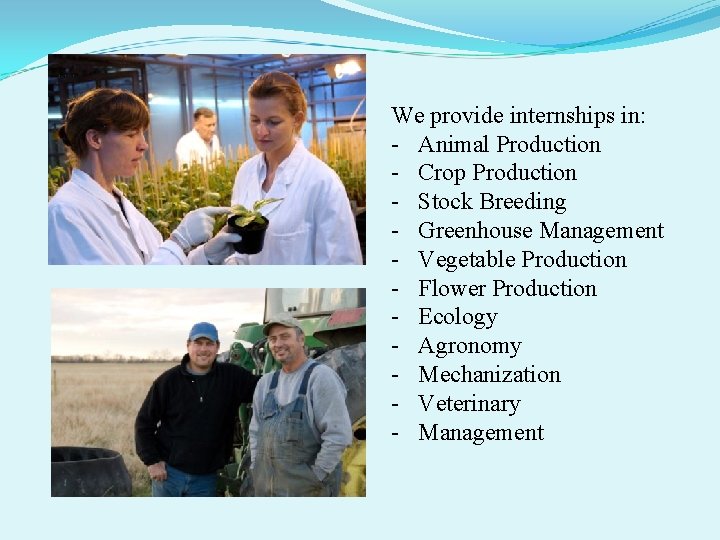 We provide internships in:
- Animal Production
- Crop Production
- Stock Breeding
- Greenhouse Management
- Vegetable Production
- Flower Production
- Ecology
- Agronomy
- Mechanization
- Veterinary
- Management